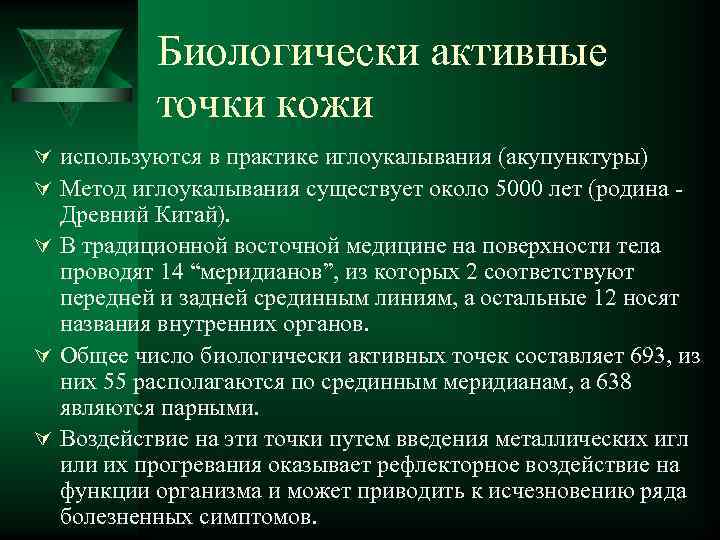 Биологически активные точки кожи

используются в практике иглоукалывания (акупунктуры)

Метод иглоукалывания существует около 5000 лет (родина - Древний Китай).

В традиционной восточной медицине на поверхности тела проводят 14 “меридианов”, из которых 2 соответствуют передней и задней срединным линиям, а остальные 12 носят названия внутренних органов.

Общее число биологически активных точек составляет 693, из них 55 располагаются по срединным меридианам, а 638 являются парными.

Воздействие на эти точки путем введения металлических игл или их прогревания оказывает рефлекторное воздействие на функции организма и может приводить к исчезновению ряда болезненных симптомов.